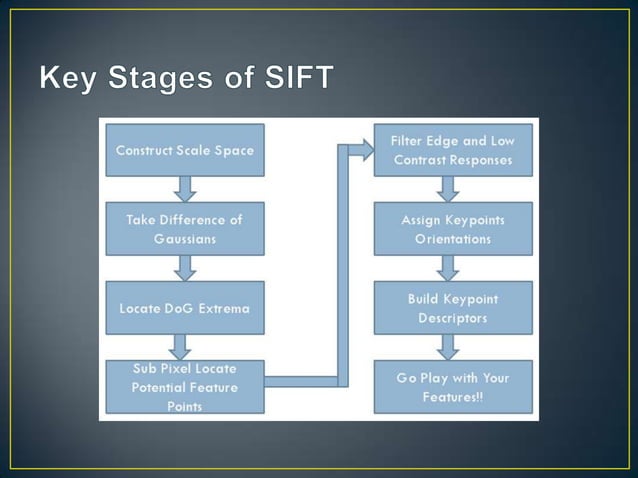 Key Stages of SIFT

Construct Scale Space

Take Difference of Gaussians

Locate DoG Extrema

Sub Pixel Locate Potential Feature Points

Filter Edge and Low Contrast Responses

Assign Keypoints Orientations

Build Keypoint Descriptors

Go Play with Your Features!!